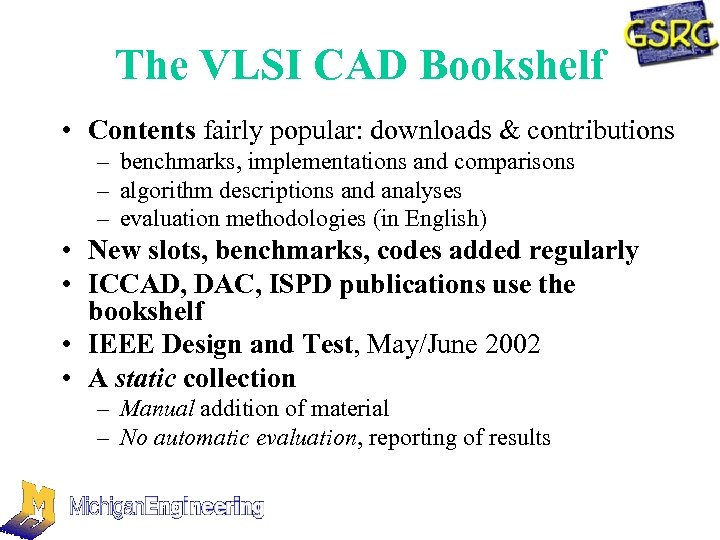 GSRC

The VLSI CAD Bookshelf

• Contents fairly popular: downloads & contributions
  – benchmarks, implementations and comparisons
  – algorithm descriptions and analyses
  – evaluation methodologies (in English)
• New slots, benchmarks, codes added regularly
• ICCAD, DAC, ISPD publications use the bookshelf
• IEEE Design and Test, May/June 2002
• A static collection
  – Manual addition of material
  – No automatic evaluation, reporting of results

M MichiganEngineering